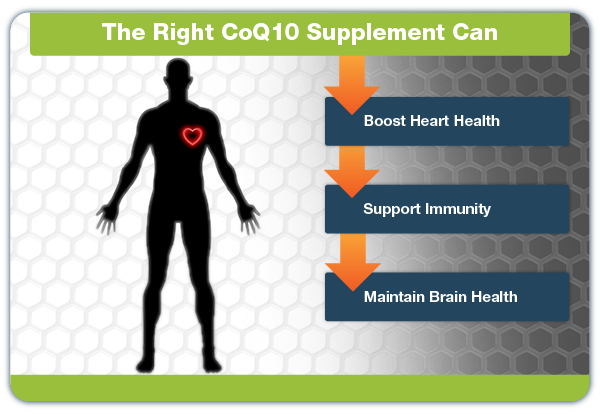 The Right CoQ10 Supplement Can

Boost Heart Health

Support Immunity

Maintain Brain Health